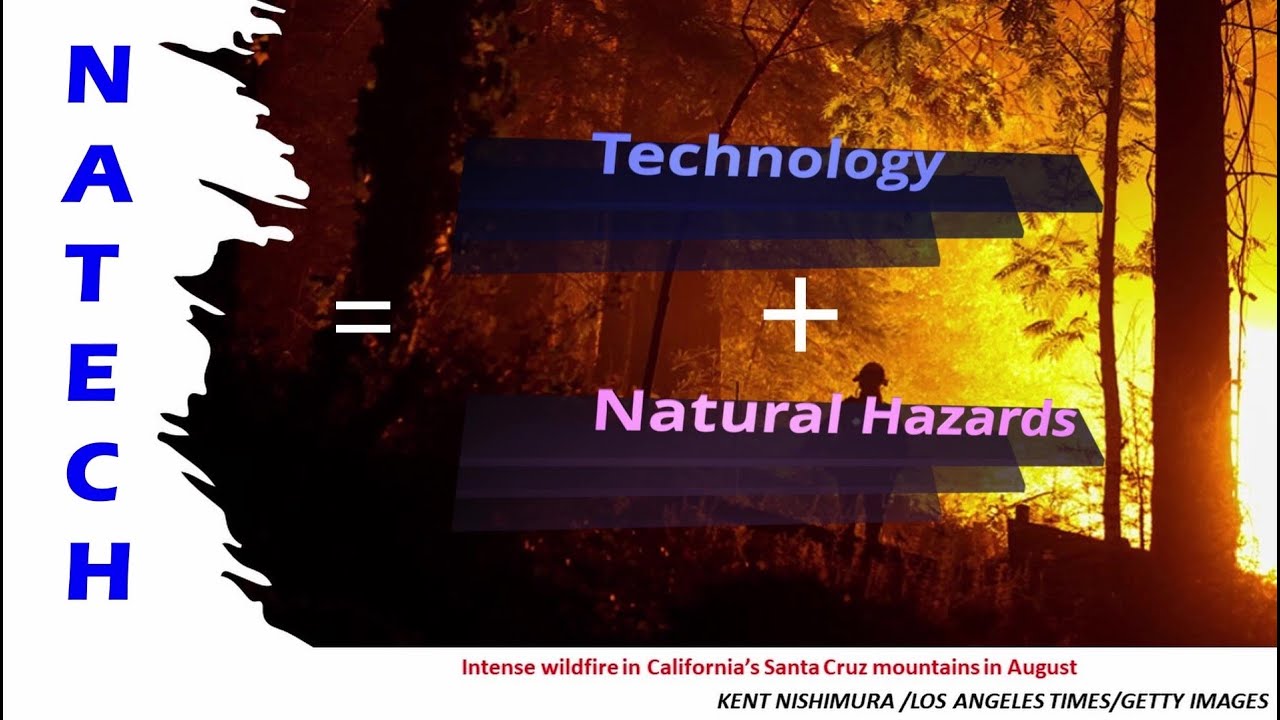 NATECH

=

Technology

+

Natural Hazards

Intense wildfire in California's Santa Cruz mountains in August

KENT NISHIMURA /LOS ANGELES TIMES/GETTY IMAGES